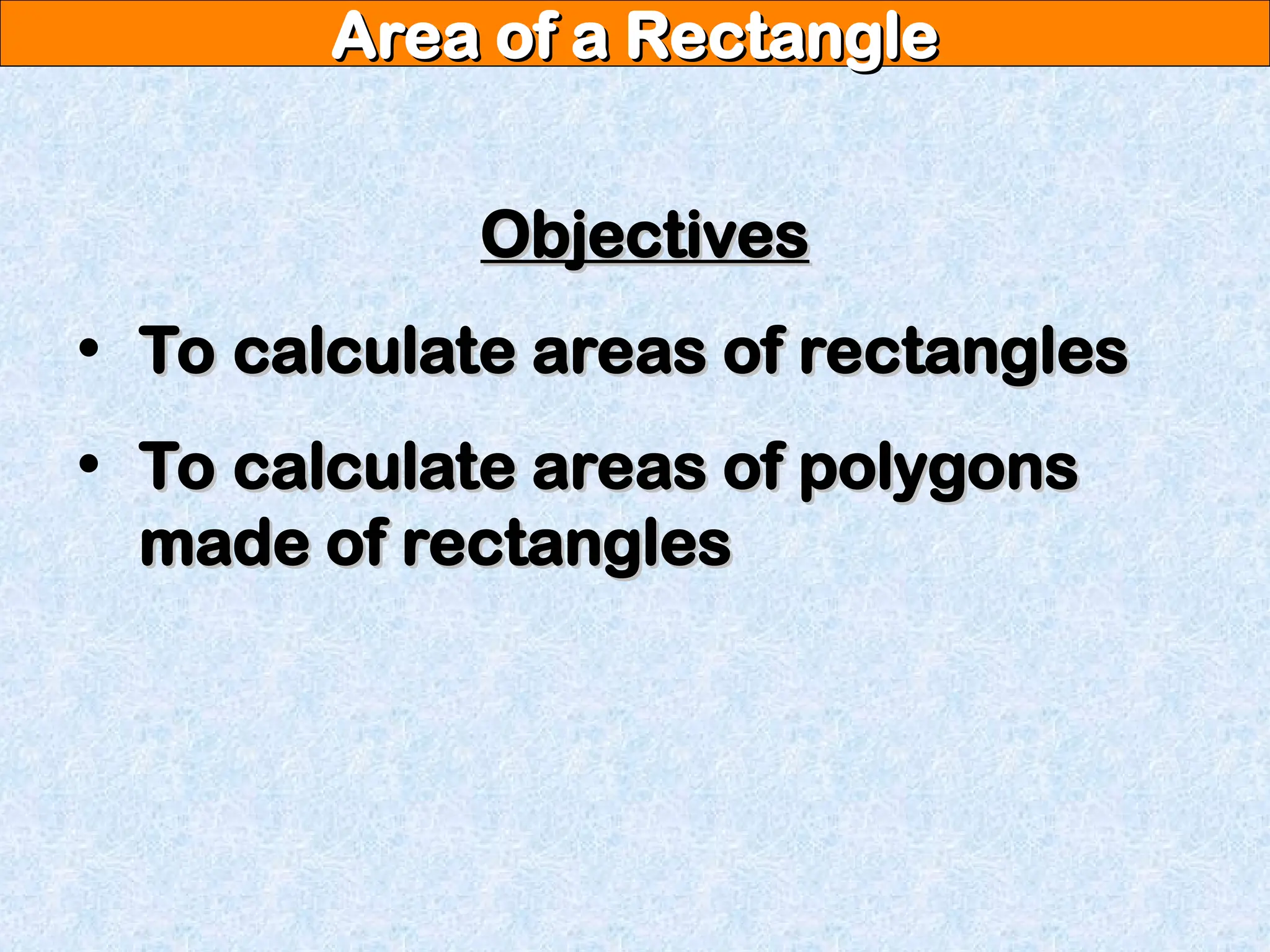 Area of a Rectangle

Objectives

• To calculate areas of rectangles

• To calculate areas of polygons made of rectangles